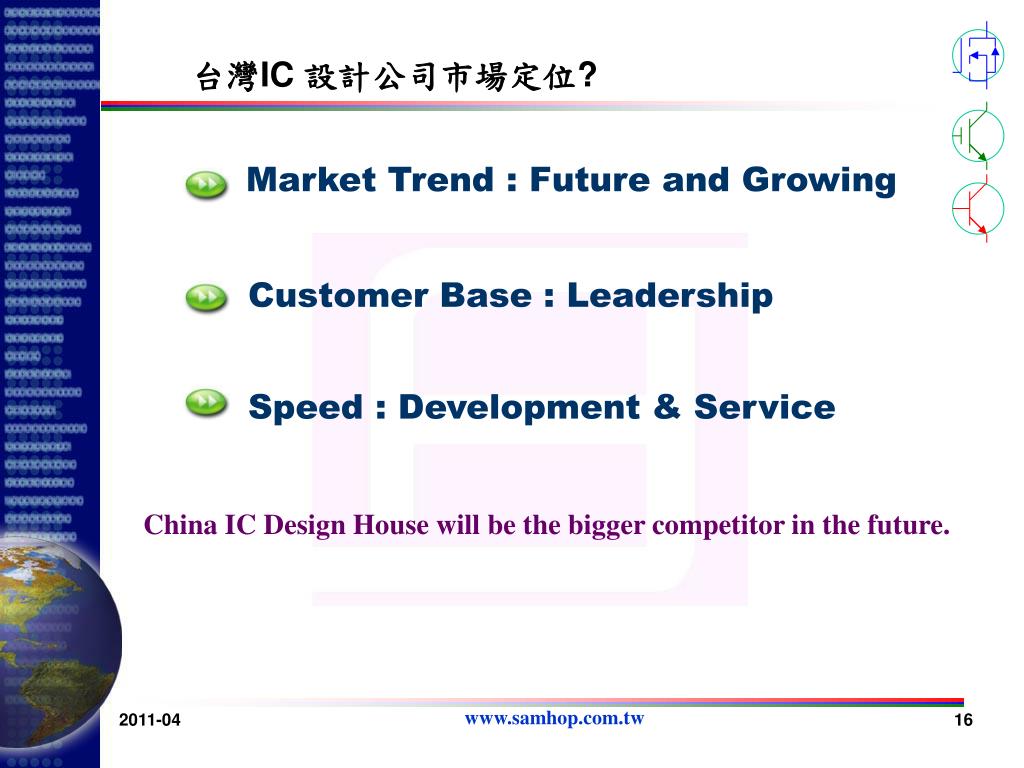 台灣IC 設計公司市場定位?

Market Trend : Future and Growing

Customer Base : Leadership

Speed : Development & Service

China IC Design House will be the bigger competitor in the future.

2011-04

www.samhop.com.tw

16